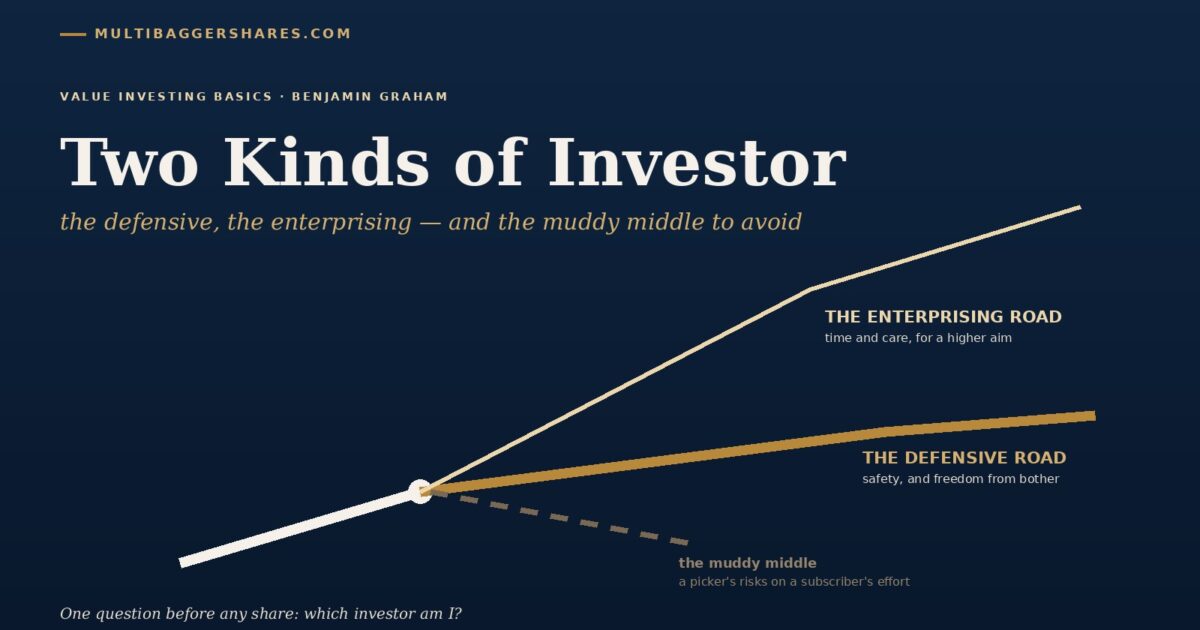 MULTIBAGGERSHARES.COM

VALUE INVESTING BASICS · BENJAMIN GRAHAM

Two Kinds of Investor

the defensive, the enterprising — and the muddy middle to avoid

THE ENTERPRISING ROAD
time and care, for a higher aim

THE DEFENSIVE ROAD
safety, and freedom from bother

the muddy middle
a picker's risks on a subscriber's effort

One question before any share: which investor am I?